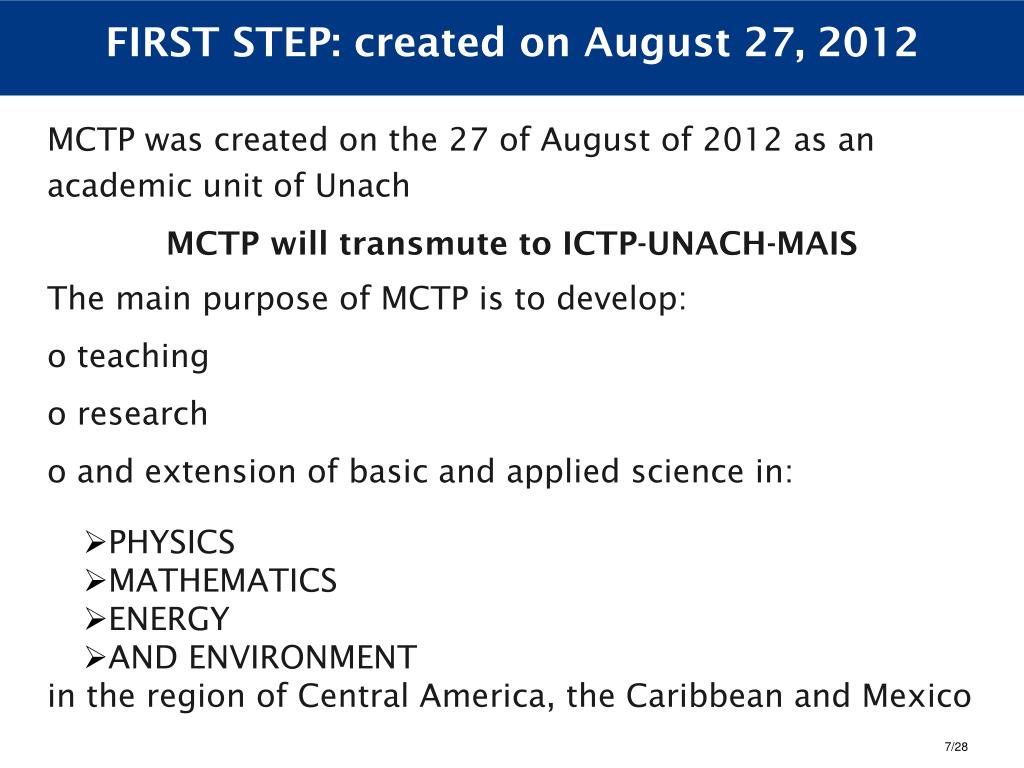 FIRST STEP: created on August 27, 2012

MCTP was created on the 27 of August of 2012 as an academic unit of Unach

MCTP will transmute to ICTP-UNACH-MAIS

The main purpose of MCTP is to develop:

o teaching

o research

o and extension of basic and applied science in:

➢PHYSICS
➢MATHEMATICS
➢ENERGY
➢AND ENVIRONMENT
in the region of Central America, the Caribbean and Mexico

7/28